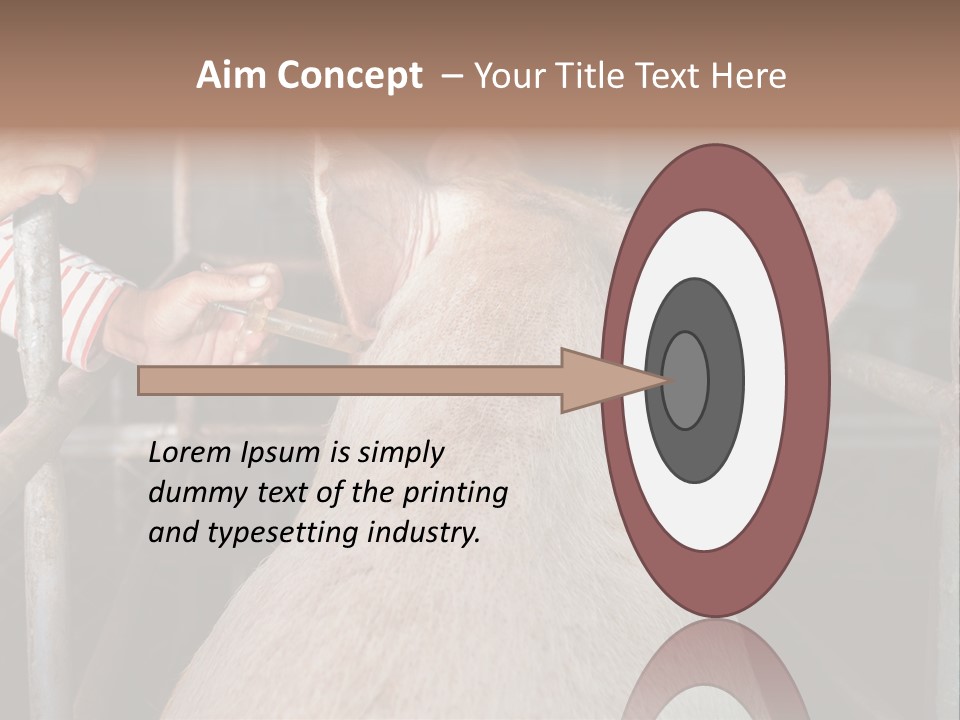 Aim Concept – Your Title Text Here

Lorem Ipsum is simply dummy text of the printing and typesetting industry.